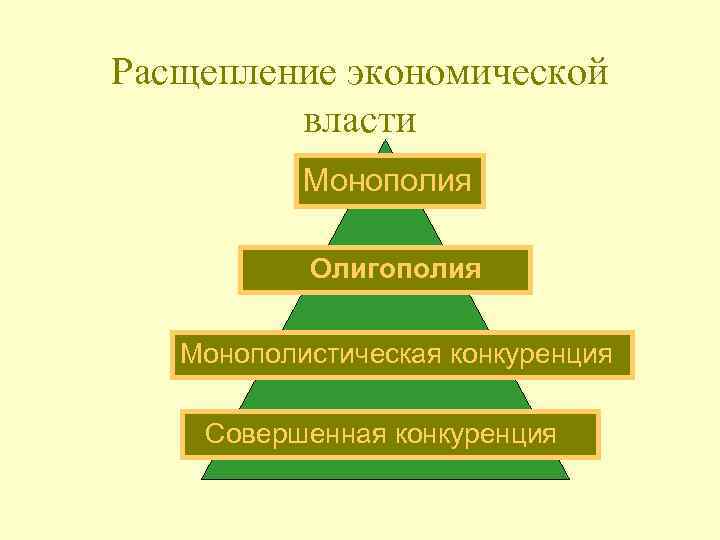 Расщепление экономической власти

Монополия

Олигополия

Монополистическая конкуренция

Совершенная конкуренция